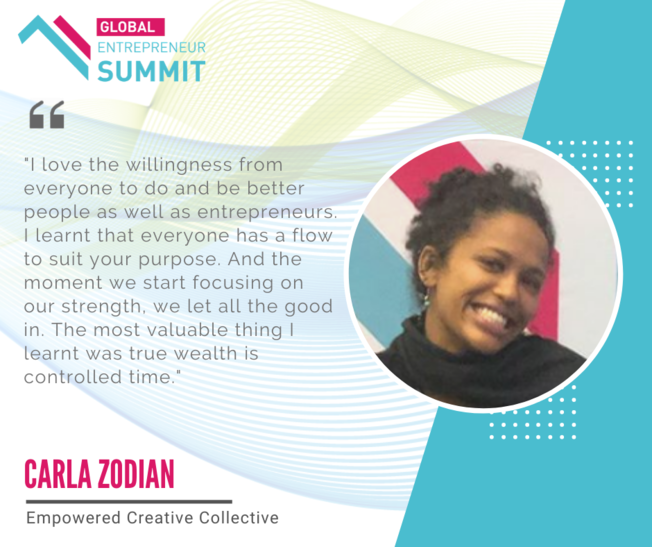 GLOBAL
ENTREPRENEUR
SUMMIT

"I love the willingness from everyone to do and be better people as well as entrepreneurs. I learnt that everyone has a flow to suit your purpose. And the moment we start focusing on our strength, we let all the good in. The most valuable thing I learnt was true wealth is controlled time."

CARLA ZODIAN

Empowered Creative Collective